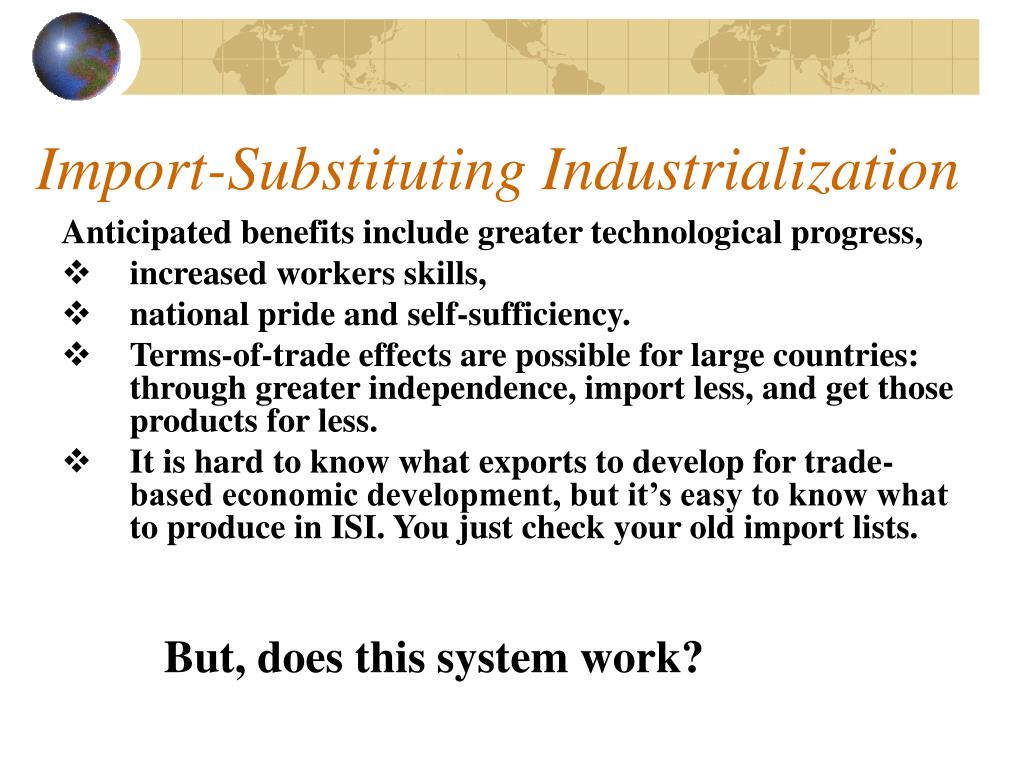 Import-Substituting Industrialization

Anticipated benefits include greater technological progress,

❖ increased workers skills,

❖ national pride and self-sufficiency.

❖ Terms-of-trade effects are possible for large countries: through greater independence, import less, and get those products for less.

❖ It is hard to know what exports to develop for trade-based economic development, but it’s easy to know what to produce in ISI. You just check your old import lists.

But, does this system work?